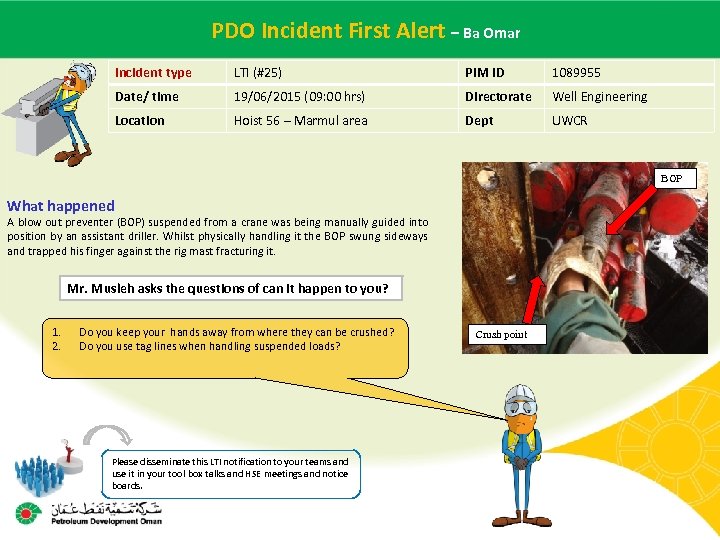 PDO Incident First Alert – Ba Omar

| Incident type | LTI (#25) | PIM ID | 1089955 |
|---|---|---|---|
| Date/ time | 19/06/2015 (09:00 hrs) | Directorate | Well Engineering |
| Location | Hoist 56 – Marmul area | Dept | UWCR |

BOP

Crush point

What happened
A blow out preventer (BOP) suspended from a crane was being manually guided into position by an assistant driller. Whilst physically handling it the BOP swung sideways and trapped his finger against the rig mast fracturing it.

Mr. Musleh asks the questions of can it happen to you?

1. Do you keep your hands away from where they can be crushed?
2. Do you use tag lines when handling suspended loads?

Please disseminate this LTI notification to your teams and use it in your tool box talks and HSE meetings and notice boards.

شركة تنمية نفط عمان
Petroleum Development Oman